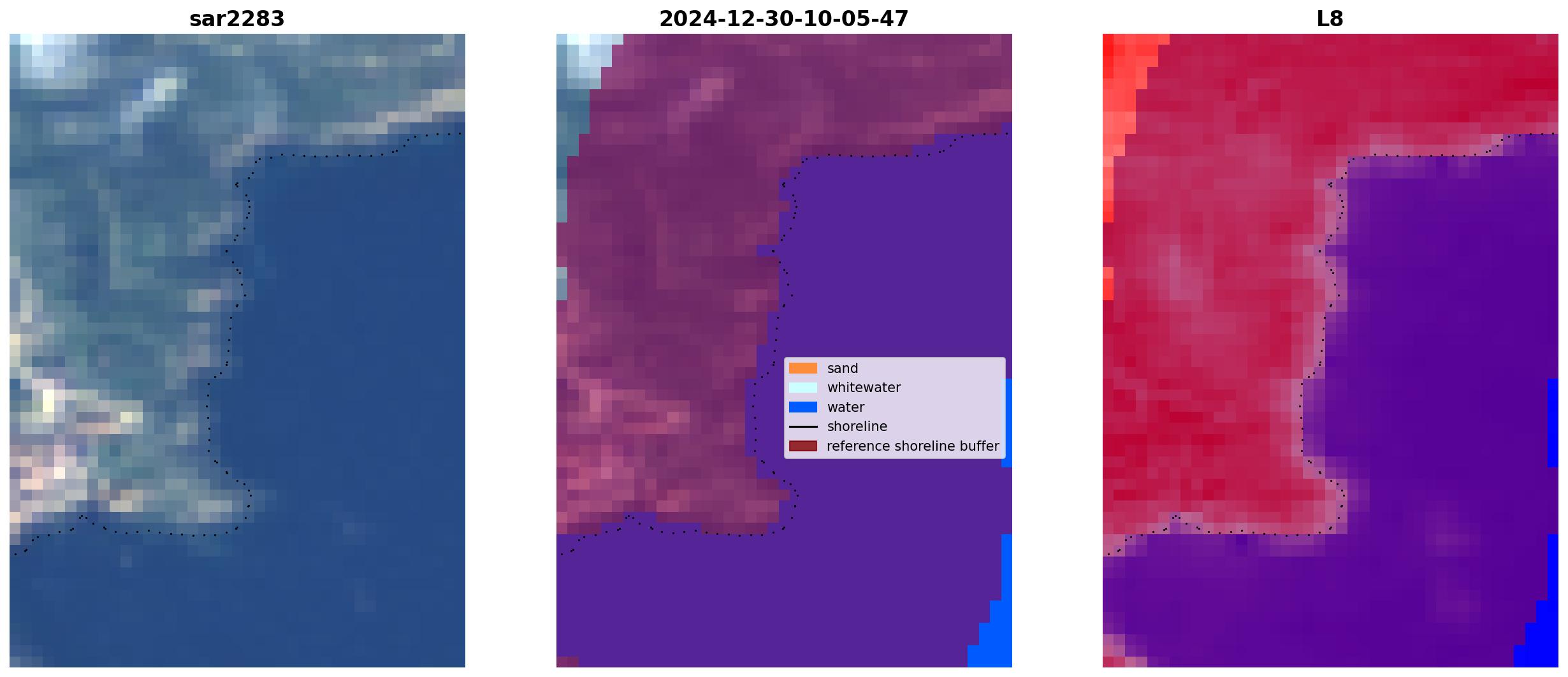 sar2283

2024-12-30-10-05-47

sand
whitewater
water
shoreline
reference shoreline buffer

L8